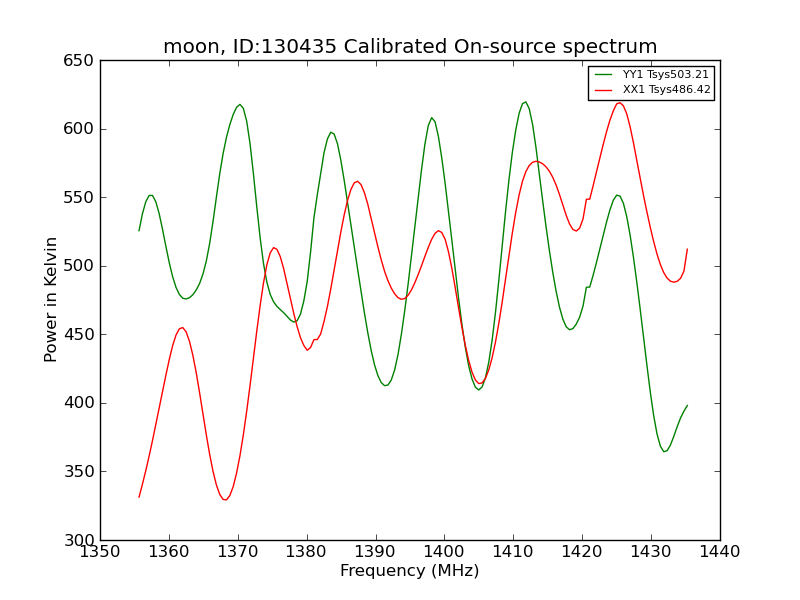 moon, ID:130435 Calibrated On-source spectrum

YY1 Tsys503.21
XX1 Tsys486.42

Power in Kelvin

650
600
550
500
450
400
350
300

1350 1360 1370 1380 1390 1400 1410 1420 1430 1440

Frequency (MHz)